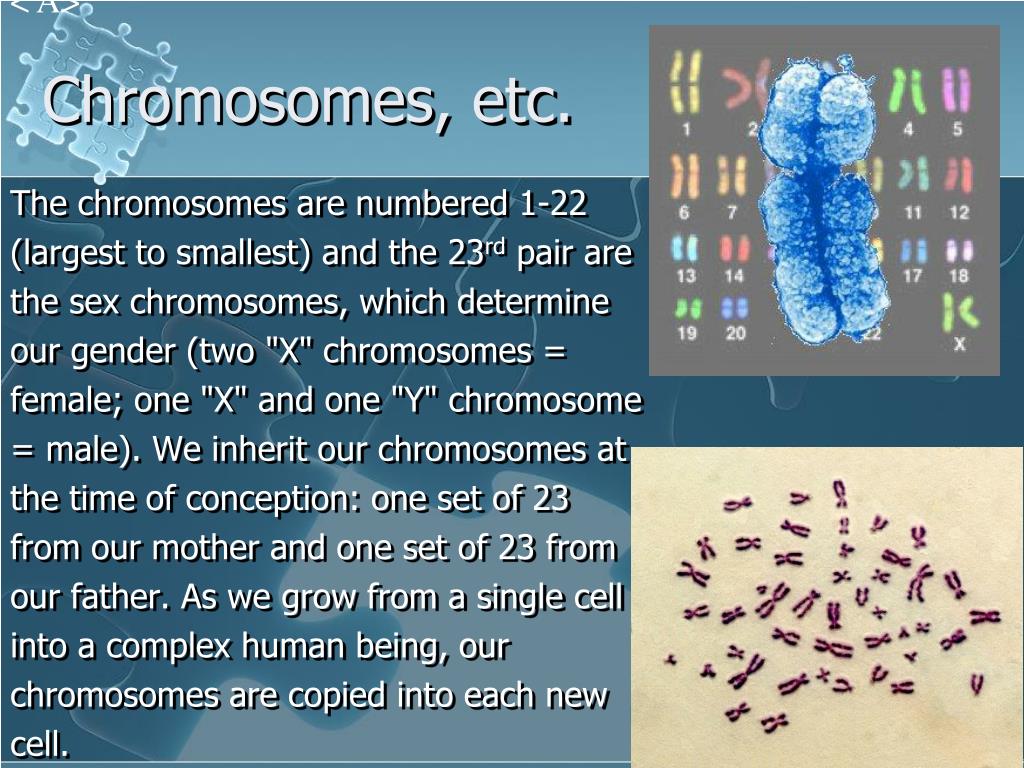 < A>

Chromosomes, etc.

The chromosomes are numbered 1-22 (largest to smallest) and the 23$^{rd}$ pair are the sex chromosomes, which determine our gender (two "X" chromosomes = female; one "X" and one "Y" chromosome = male). We inherit our chromosomes at the time of conception: one set of 23 from our mother and one set of 23 from our father. As we grow from a single cell into a complex human being, our chromosomes are copied into each new cell.

1 2 4 5 6 7 11 12 13 14 17 18 19 20 22 X